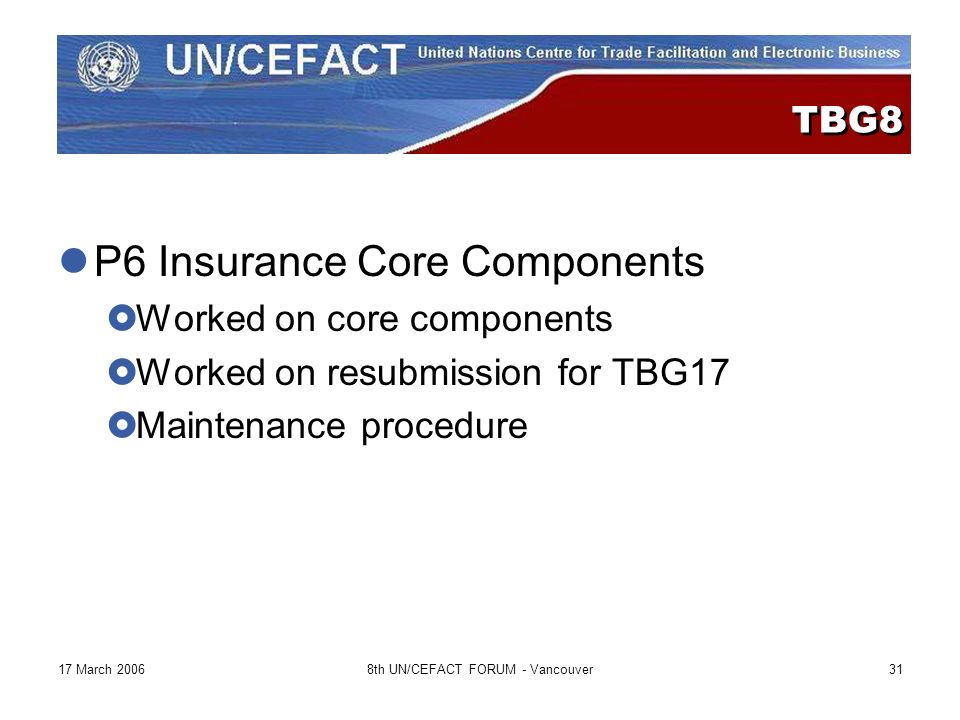 UN/CEFACT United Nations Centre for Trade Facilitation and Electronic Business

TBG8

P6 Insurance Core Components

Worked on core components

Worked on resubmission for TBG17

Maintenance procedure

17 March 2006

8th UN/CEFACT FORUM - Vancouver

31